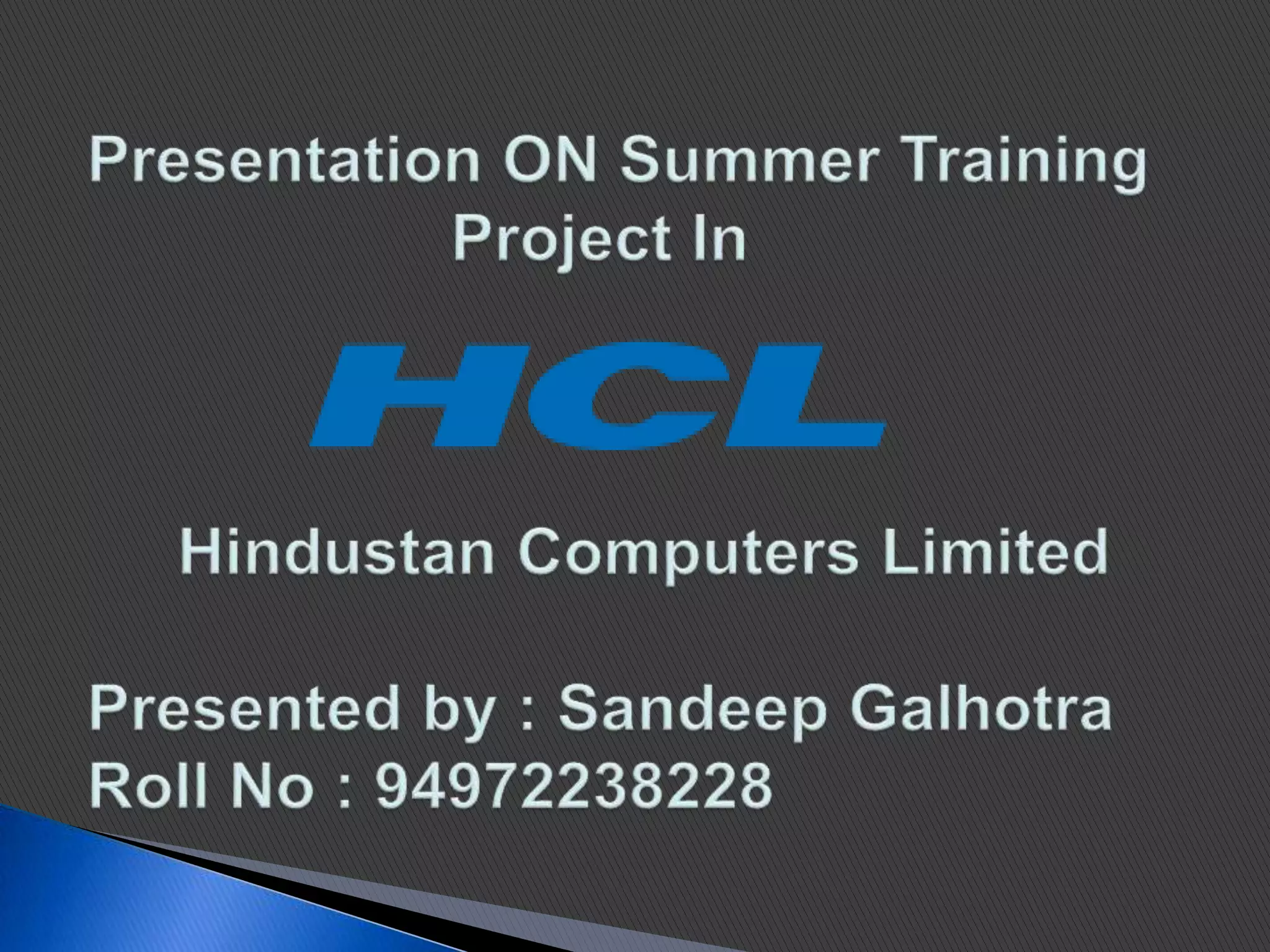 Presentation ON Summer Training Project In

HCL

Hindustan Computers Limited

Presented by : Sandeep Galhotra
Roll No : 94972238228